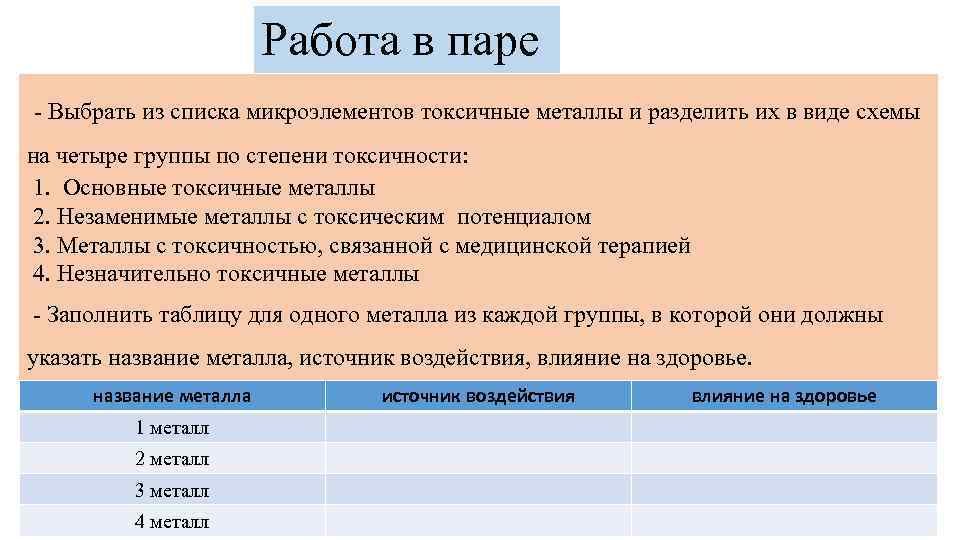 Работа в паре

- Выбрать из списка микроэлементов токсичные металлы и разделить их в виде схемы на четыре группы по степени токсичности:
1. Основные токсичные металлы
2. Незаменимые металлы с токсическим потенциалом
3. Металлы с токсичностью, связанной с медицинской терапией
4. Незначительно токсичные металлы

- Заполнить таблицу для одного металла из каждой группы, в которой они должны указать название металла, источник воздействия, влияние на здоровье.

| название металла | источник воздействия | влияние на здоровье |
|---|---|---|
| 1 металл | | |
| 2 металл | | |
| 3 металл | | |
| 4 металл | | |